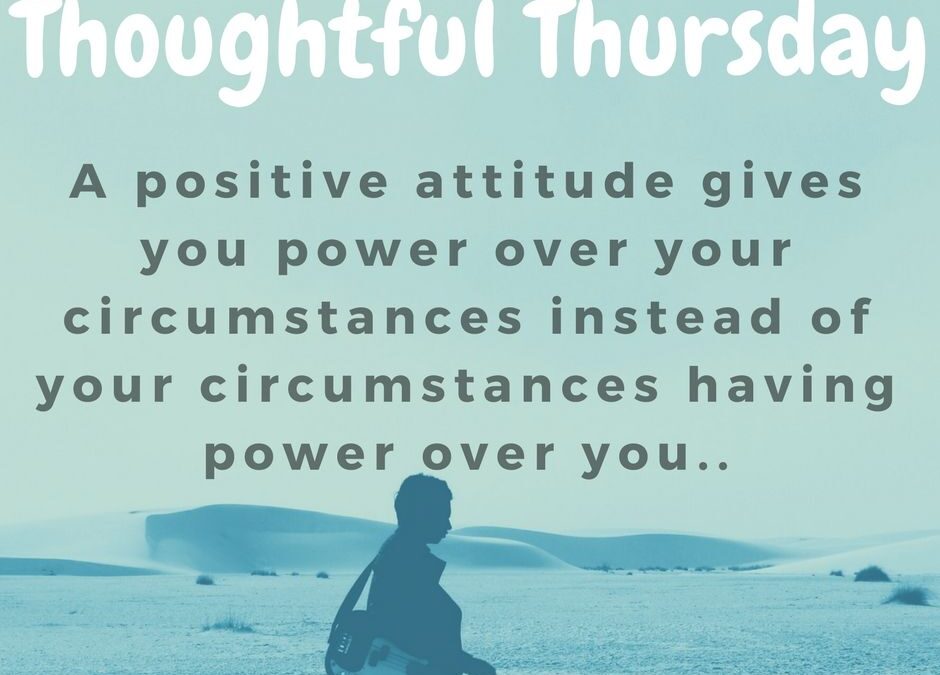 Thoughtful Thursday

A positive attitude gives you power over your circumstances instead of your circumstances having power over you..